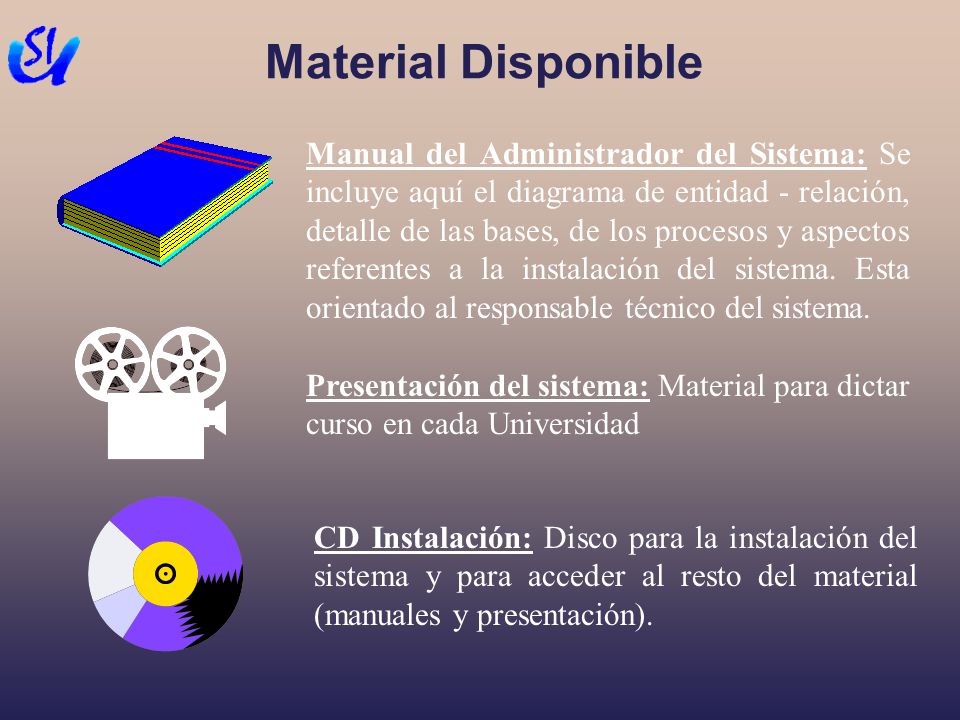 SIU

Material Disponible

Manual del Administrador del Sistema: Se incluye aquí el diagrama de entidad - relación, detalle de las bases, de los procesos y aspectos referentes a la instalación del sistema. Esta orientado al responsable técnico del sistema.

Presentación del sistema: Material para dictar curso en cada Universidad

CD Instalación: Disco para la instalación del sistema y para acceder al resto del material (manuales y presentación).